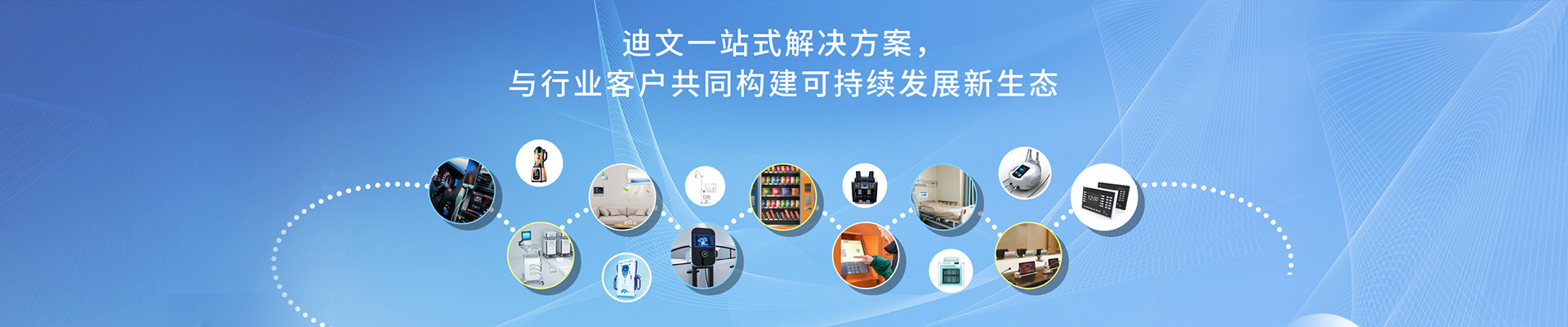 迪文一站式解决方案，
与行业客户共同构建可持续发展新生态